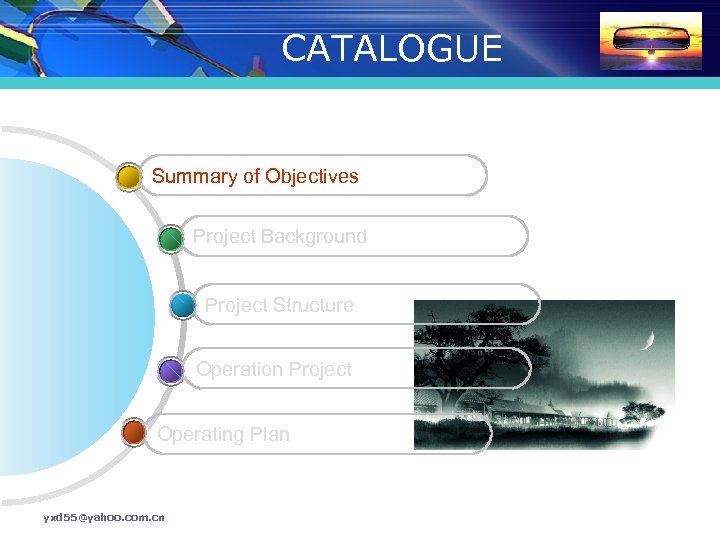 CATALOGUE

Summary of Objectives

Project Background

Project Structure

Operation Project

Operating Plan

yxd55@yahoo.com.cn